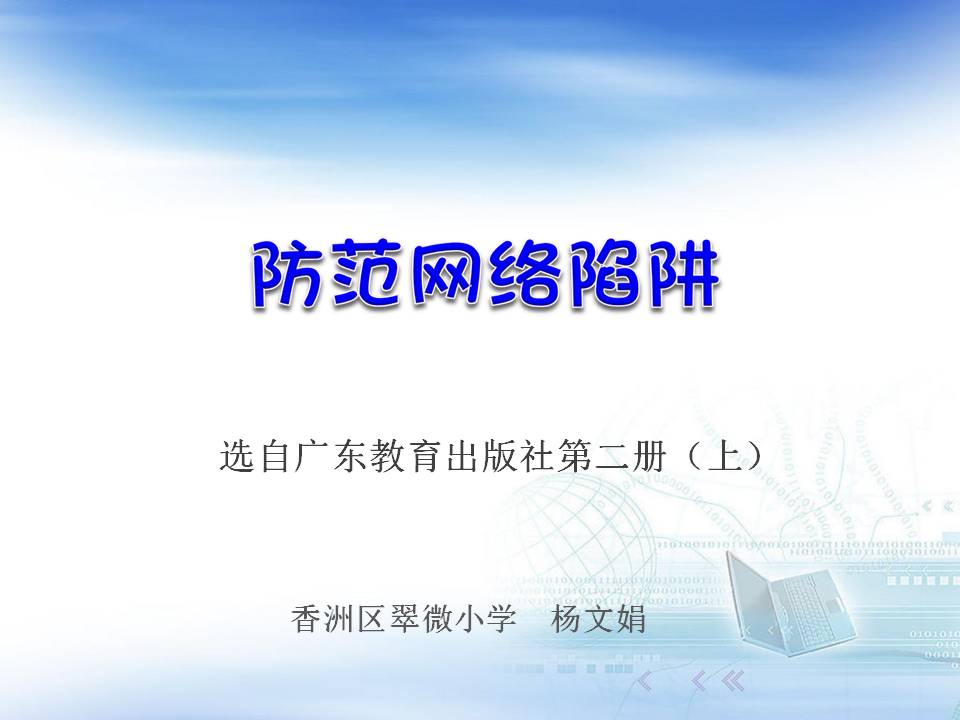 防范网络陷阱

选自广东教育出版社第二册（上）

香洲区翠微小学　杨文娟